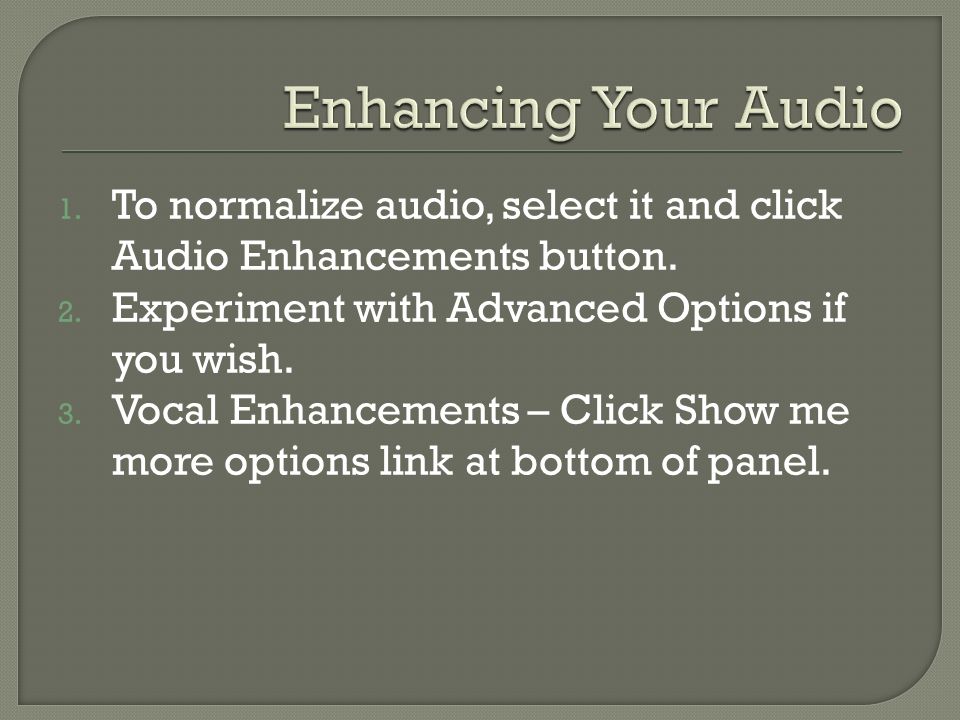 Enhancing Your Audio

1. To normalize audio, select it and click Audio Enhancements button.
2. Experiment with Advanced Options if you wish.
3. Vocal Enhancements – Click Show me more options link at bottom of panel.